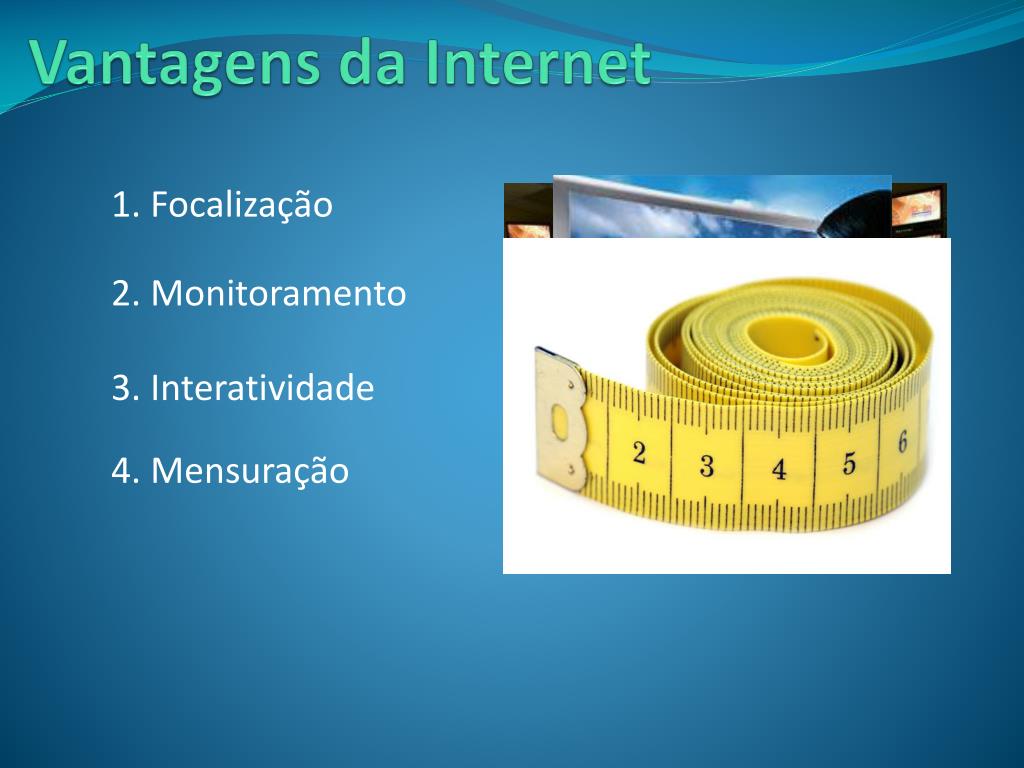 Vantagens da Internet

1. Focalização

2. Monitoramento

3. Interatividade

4. Mensuração

2 3 4 5 6